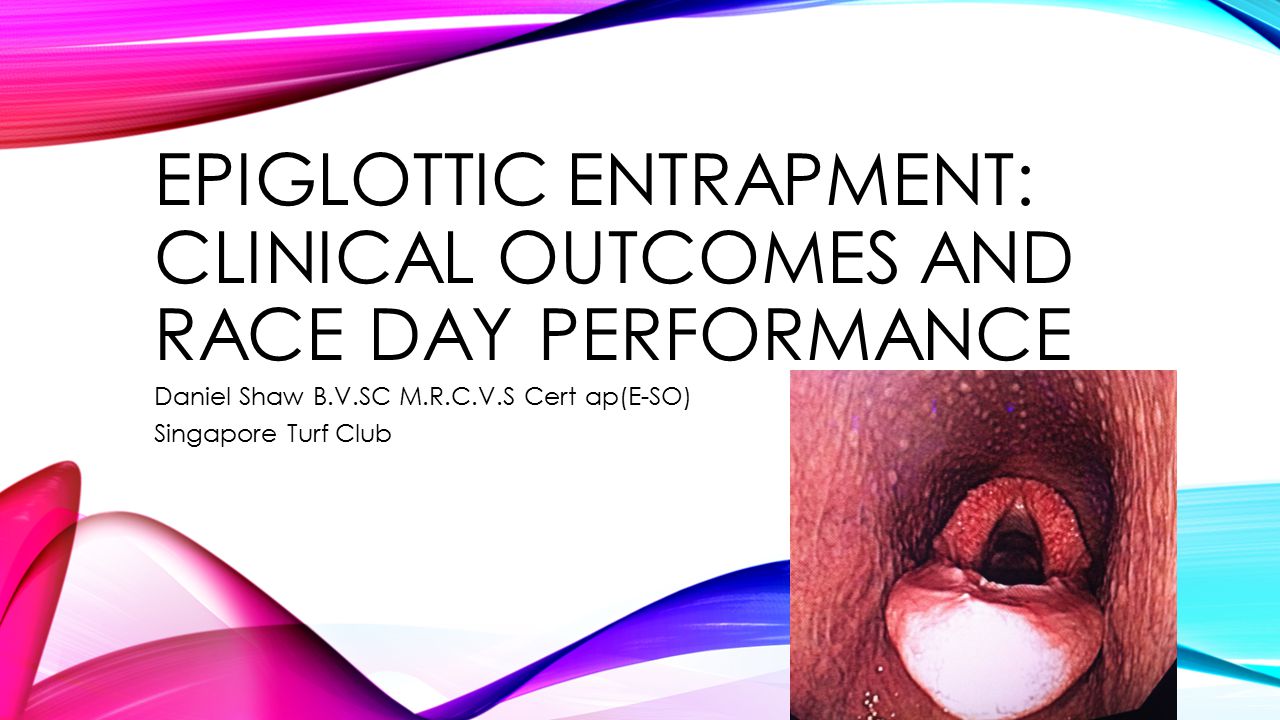 EPIGLOTTIC ENTRAPMENT: CLINICAL OUTCOMES AND RACE DAY PERFORMANCE

Daniel Shaw B.V.SC M.R.C.V.S Cert ap(E-SO)
Singapore Turf Club